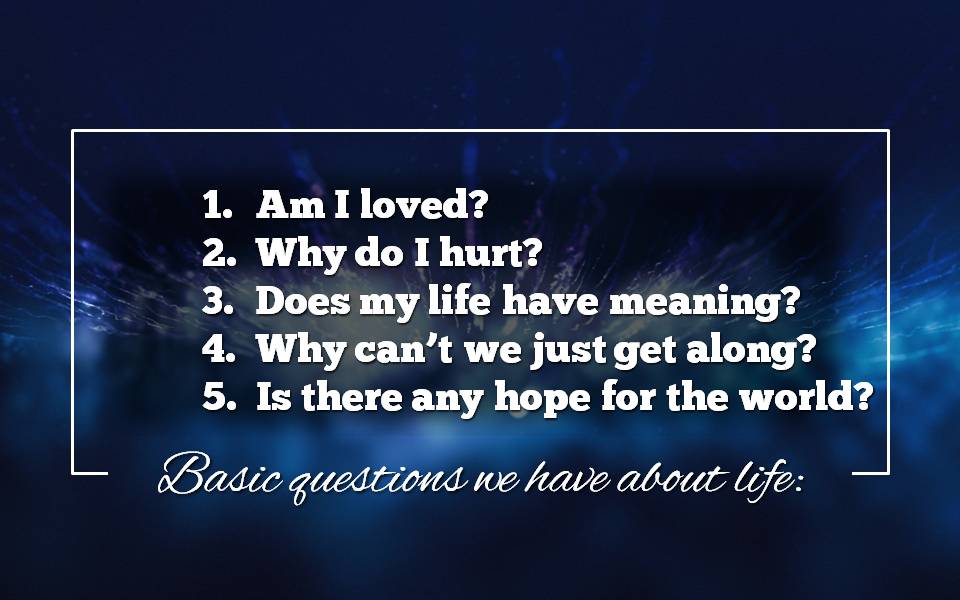 1. Am I loved?
2. Why do I hurt?
3. Does my life have meaning?
4. Why can't we just get along?
5. Is there any hope for the world?

Basic questions we have about life: